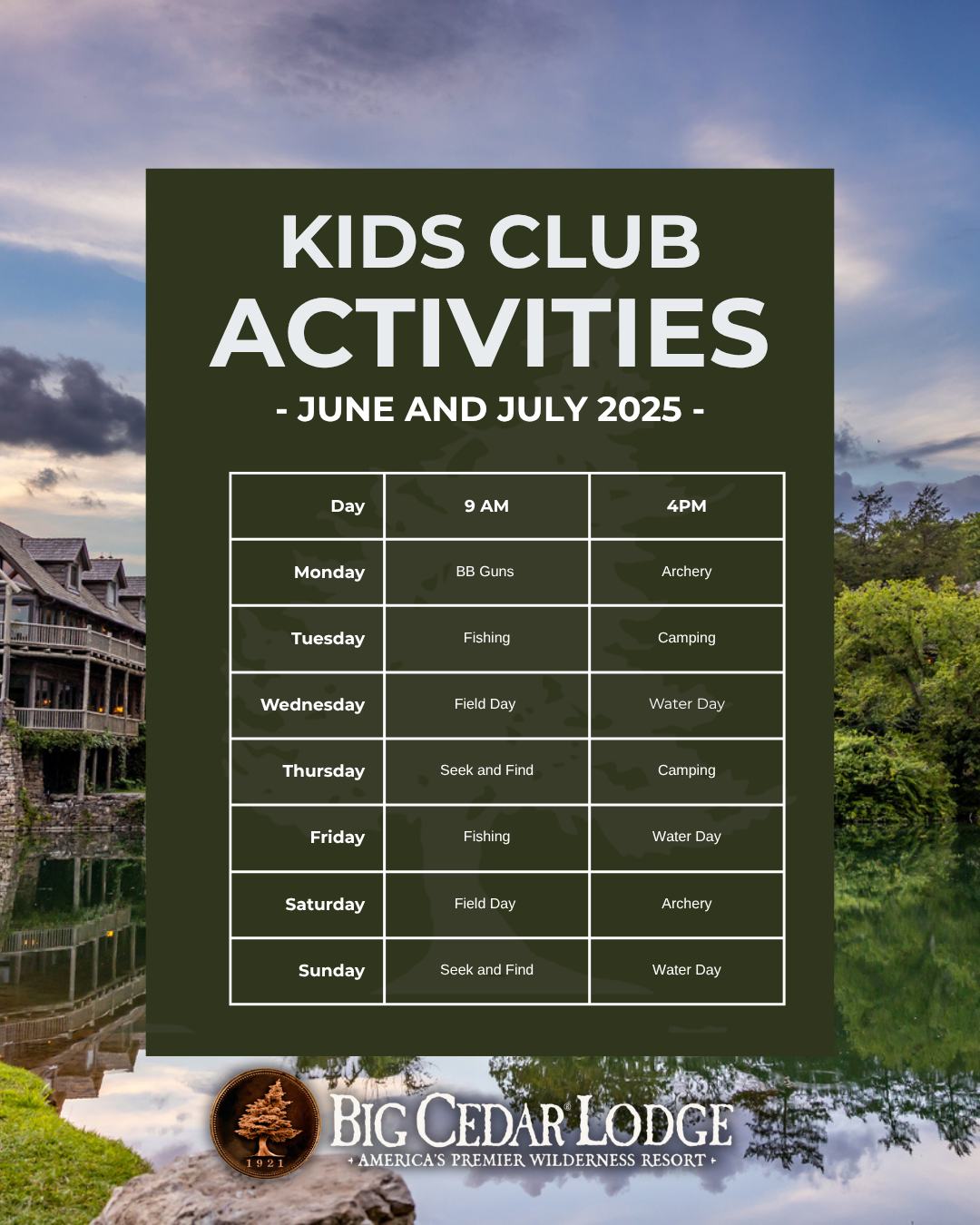 KIDS CLUB
ACTIVITIES
- JUNE AND JULY 2025 -

| Day | 9 AM | 4PM |
|---|---|---|
| Monday | BB Guns | Archery |
| Tuesday | Fishing | Camping |
| Wednesday | Field Day | Water Day |
| Thursday | Seek and Find | Camping |
| Friday | Fishing | Water Day |
| Saturday | Field Day | Archery |
| Sunday | Seek and Find | Water Day |

1921
BIG CEDAR LODGE
AMERICA'S PREMIER WILDERNESS RESORT